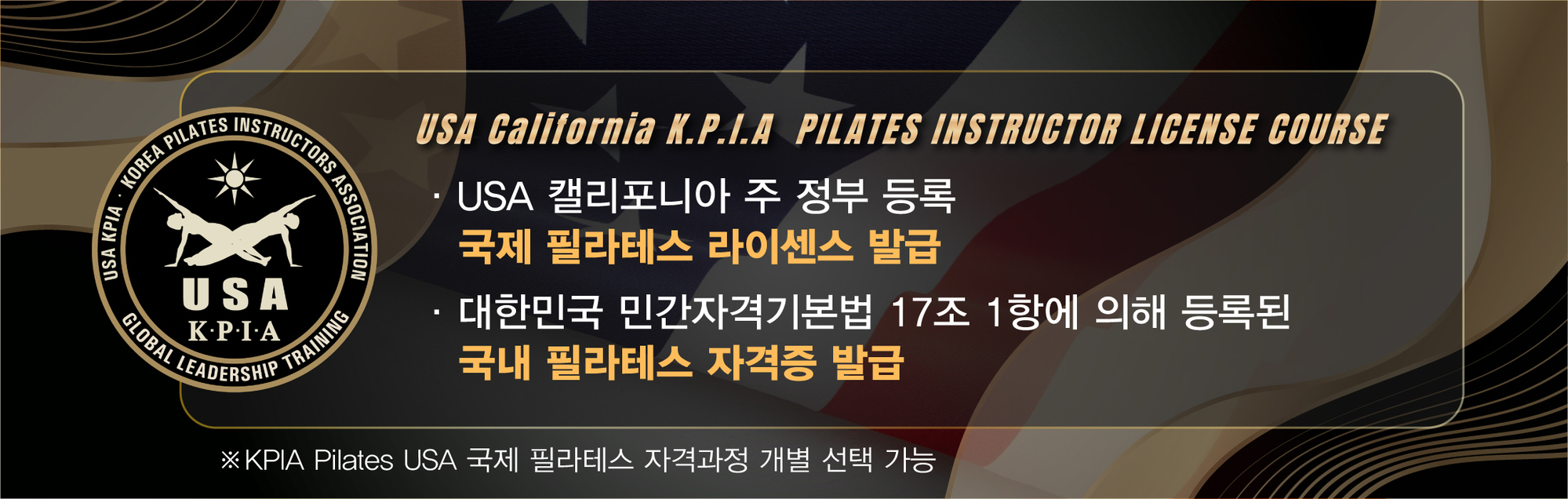 USA KPIA · KOREA PILATES INSTRUCTORS ASSOCIATION
USA
K·P·I·A
GLOBAL LEADERSHIP TRAINING

USA California K.P.I.A PILATES INSTRUCTOR LICENSE COURSE

· USA 캘리포니아 주 정부 등록
국제 필라테스 라이센스 발급

· 대한민국 민간자격기본법 17조 1항에 의해 등록된
국내 필라테스 자격증 발급

※KPIA Pilates USA 국제 필라테스 자격과정 개별 선택 가능